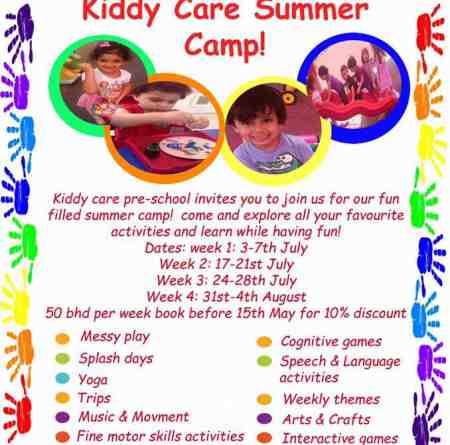 Kiddy Care Summer Camp!

Kiddy care pre-school invites you to join us for our fun filled summer camp! come and explore all your favourite activities and learn while having fun!
Dates: week 1: 3-7th July
Week 2: 17-21st July
Week 3: 24-28th July
Week 4: 31st-4th August
50 bhd per week book before 15th May for 10% discount

Messy play
Splash days
Yoga
Trips
Music & Movment
Fine motor skills activities

Cognitive games
Speech & Language activities
Weekly themes
Arts & Crafts
Interactive games